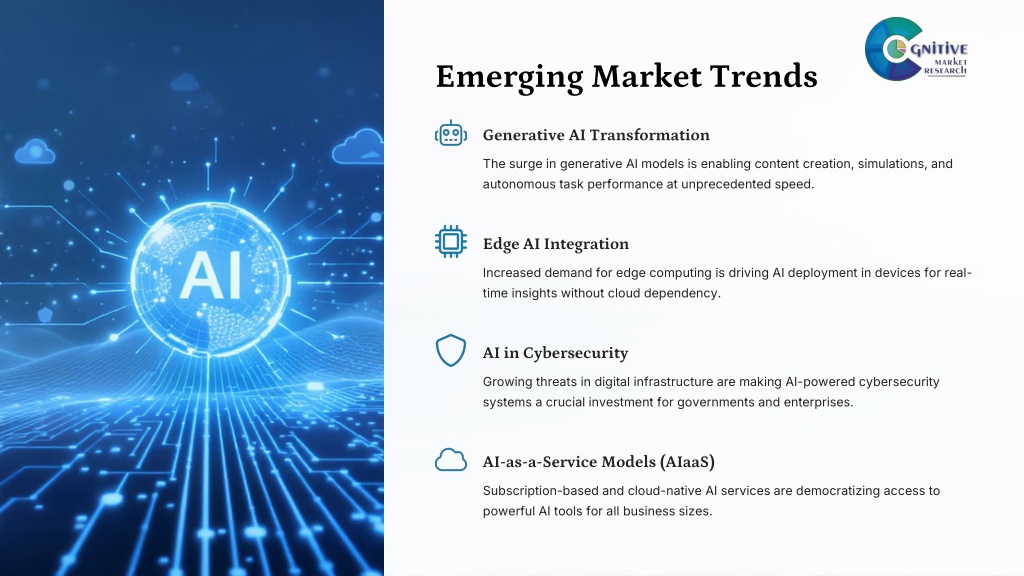 AI

COGNITIVE MARKET RESEARCH

Emerging Market Trends

Generative AI Transformation

The surge in generative AI models is enabling content creation, simulations, and autonomous task performance at unprecedented speed.

Edge AI Integration

Increased demand for edge computing is driving AI deployment in devices for real-time insights without cloud dependency.

AI in Cybersecurity

Growing threats in digital infrastructure are making AI-powered cybersecurity systems a crucial investment for governments and enterprises.

AI-as-a-Service Models (AIaaS)

Subscription-based and cloud-native AI services are democratizing access to powerful AI tools for all business sizes.